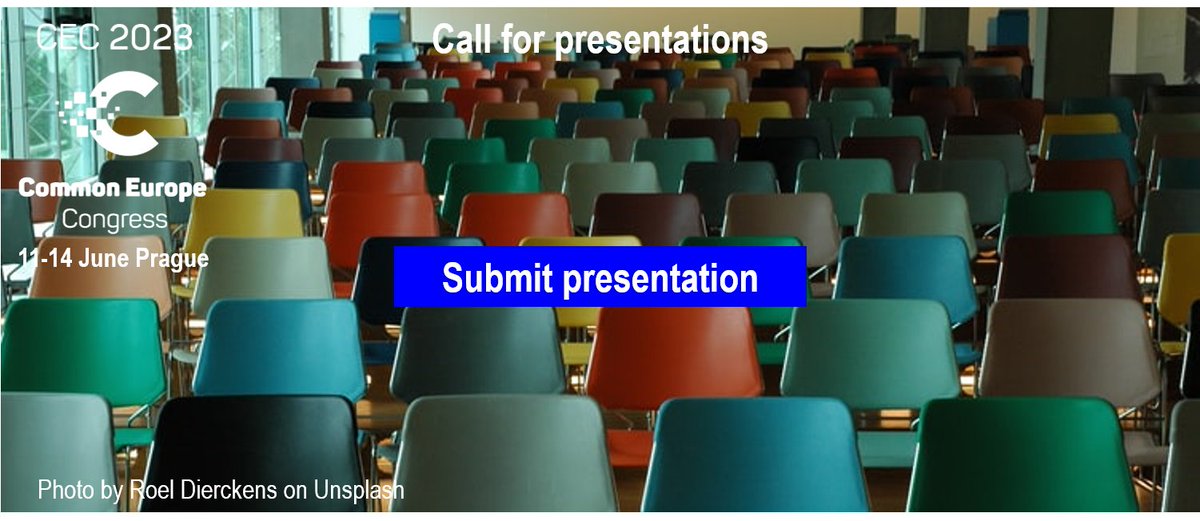 CEC 2023

Call for presentations

Common Europe
Congress
11-14 June Prague

Submit presentation

Photo by Roel Dierckens on Unsplash